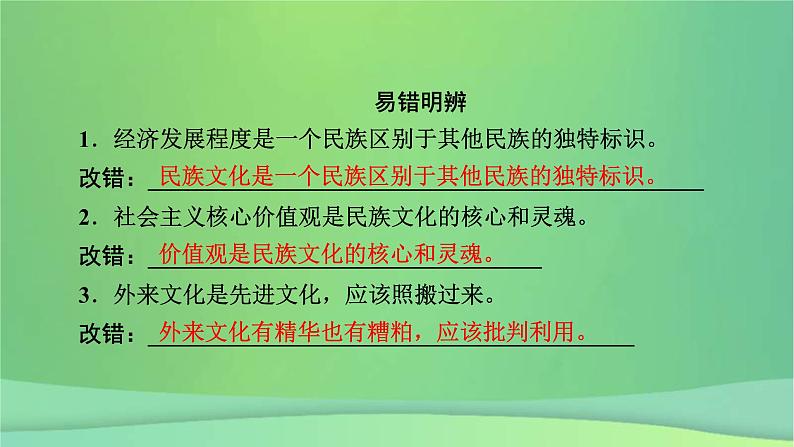 易错明辨

1．经济发展程度是一个民族区别于其他民族的独特标识。

改错：民族文化是一个民族区别于其他民族的独特标识。

2．社会主义核心价值观是民族文化的核心和灵魂。

改错：价值观是民族文化的核心和灵魂。

3．外来文化是先进文化，应该照搬过来。

改错：外来文化有精华也有糟粕，应该批判利用。